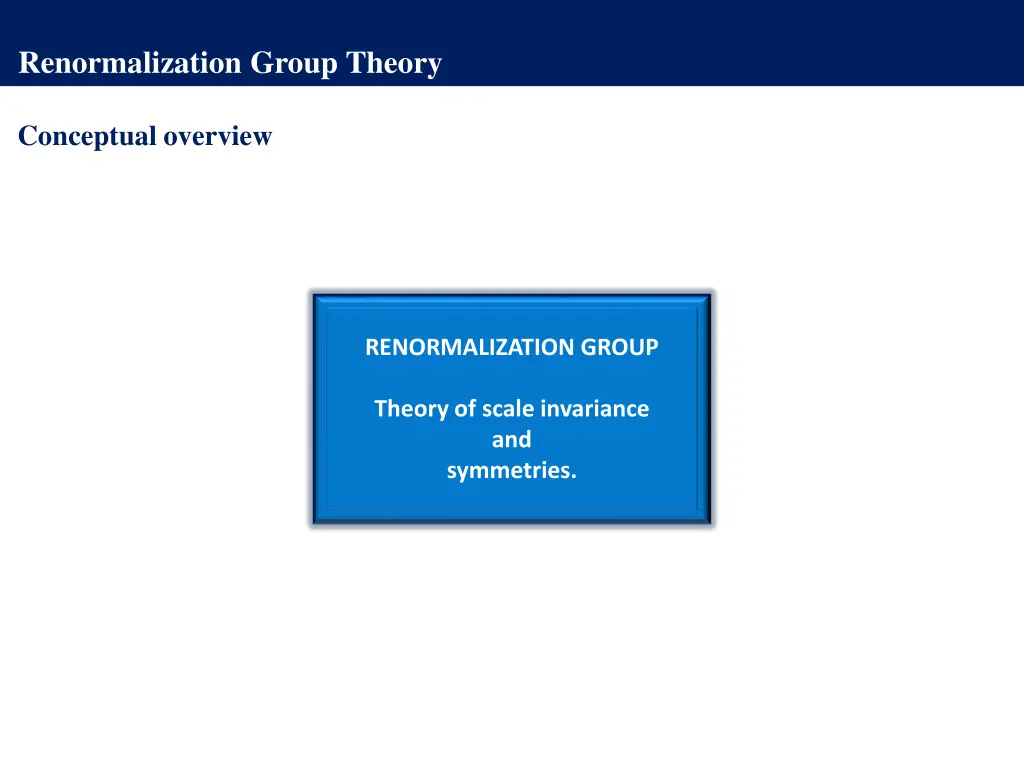 Renormalization Group Theory

Conceptual overview

RENORMALIZATION GROUP

Theory of scale invariance
and
symmetries.